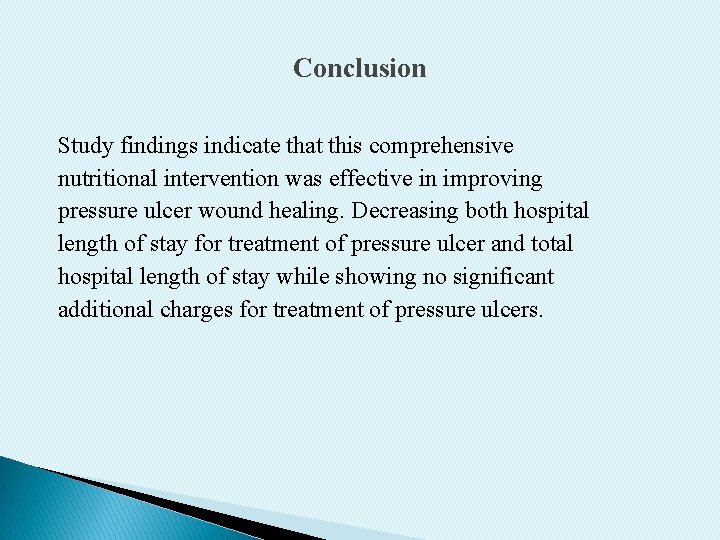 Conclusion

Study findings indicate that this comprehensive nutritional intervention was effective in improving pressure ulcer wound healing. Decreasing both hospital length of stay for treatment of pressure ulcer and total hospital length of stay while showing no significant additional charges for treatment of pressure ulcers.